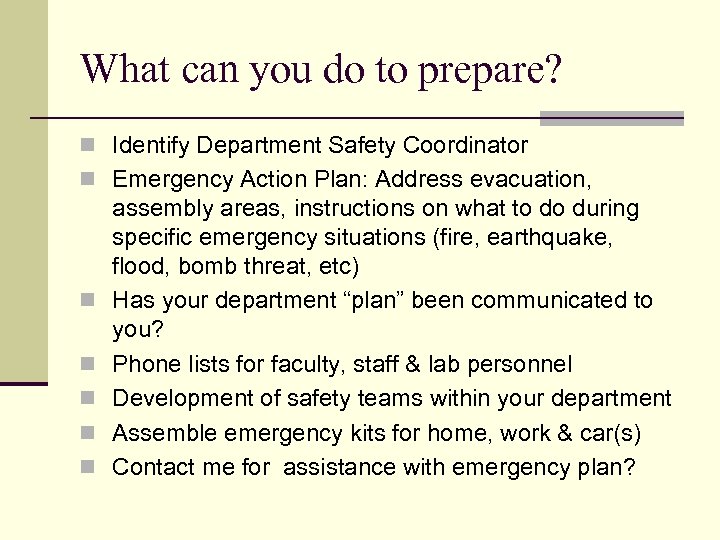 What can you do to prepare?

- Identify Department Safety Coordinator
- Emergency Action Plan: Address evacuation, assembly areas, instructions on what to do during specific emergency situations (fire, earthquake, flood, bomb threat, etc)
- Has your department “plan” been communicated to you?
- Phone lists for faculty, staff & lab personnel
- Development of safety teams within your department
- Assemble emergency kits for home, work & car(s)
- Contact me for  assistance with emergency plan?